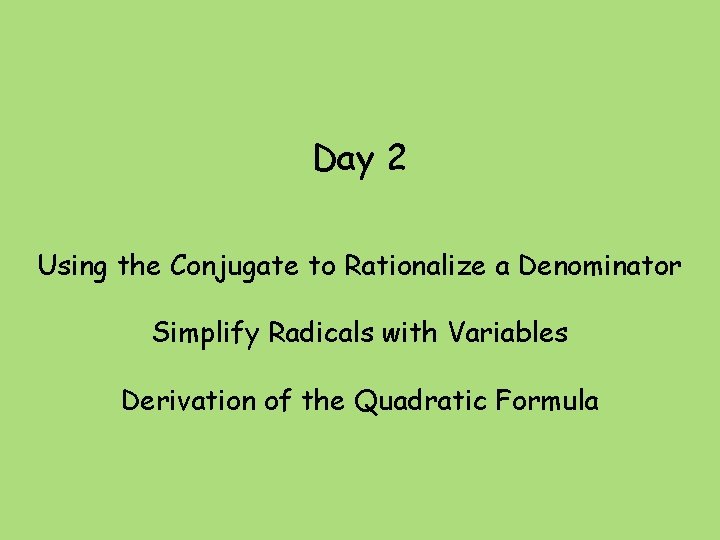 Day 2

Using the Conjugate to Rationalize a Denominator

Simplify Radicals with Variables

Derivation of the Quadratic Formula